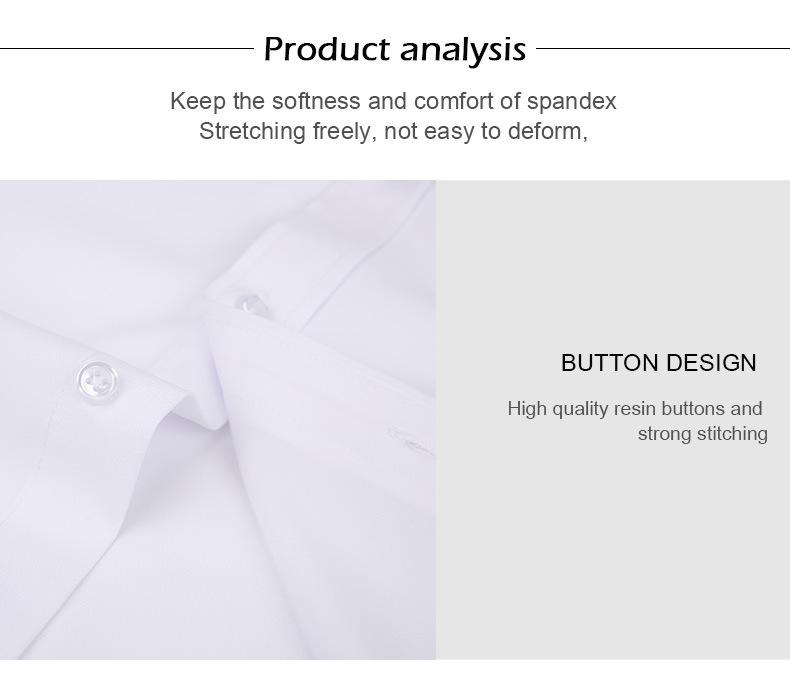 Product analysis

Keep the softness and comfort of spandex
Stretching freely, not easy to deform,

BUTTON DESIGN

High quality resin buttons and strong stitching